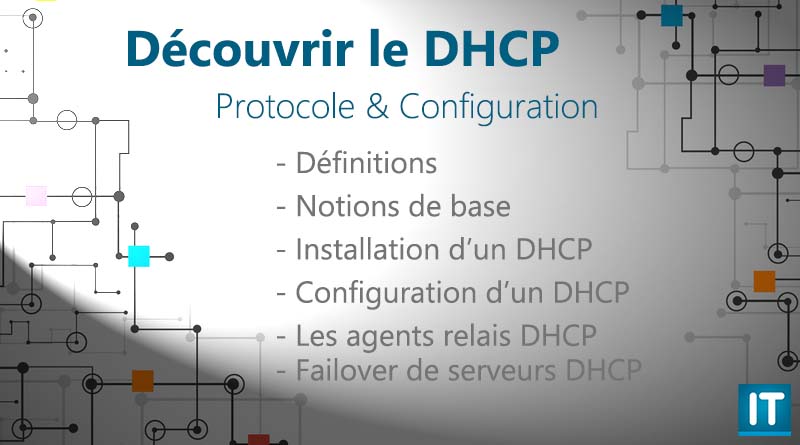 Découvrir le DHCP
Protocole & Configuration

- Définitions
- Notions de base
- Installation d'un DHCP
- Configuration d'un DHCP
- Les agents relais DHCP
- Failover de serveurs DHCP

IT